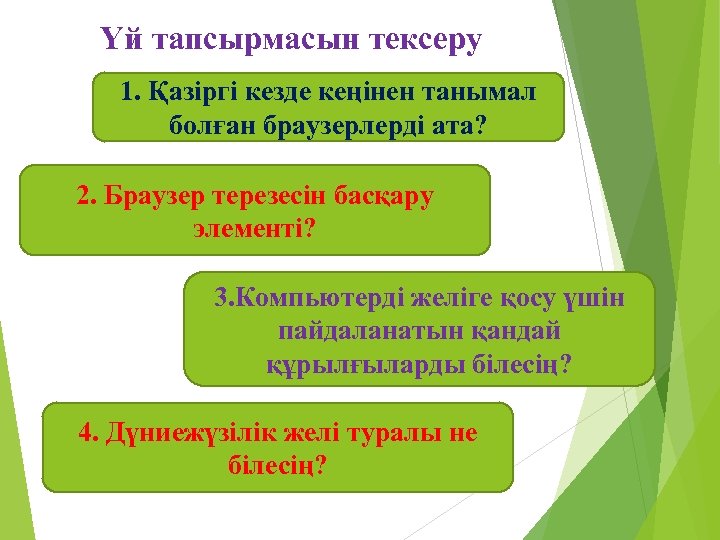 Үй тапсырмасын тексеру

1. Қазіргі кезде кеңінен танымал болған браузерлерді ата?

2. Браузер терезесін басқару элементі?

3.Компьютерді желіге қосу үшін пайдаланатын қандай құрылғыларды білесің?

4. Дүниежүзілік желі туралы не білесің?